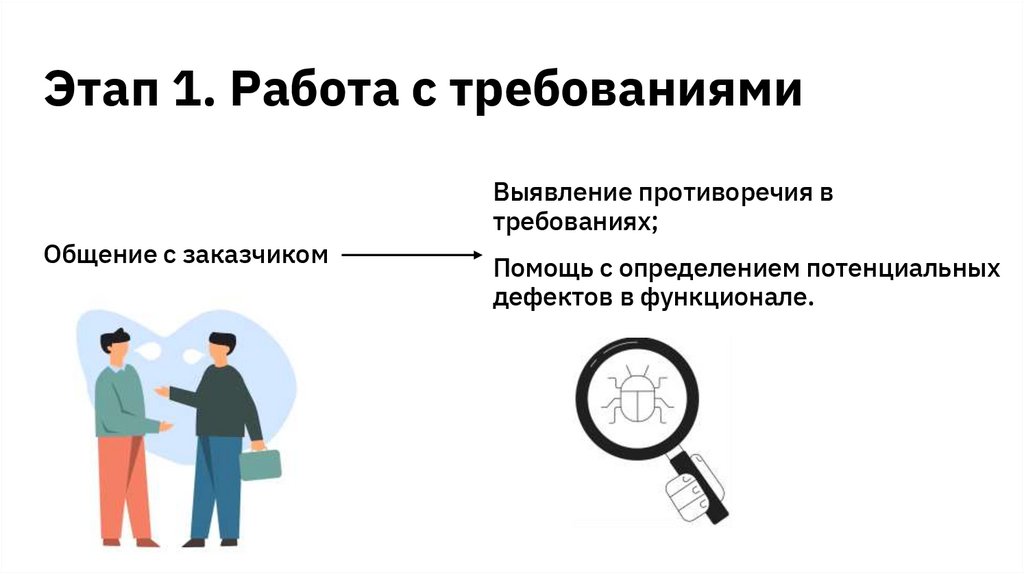 Этап 1. Работа с требованиями

Общение с заказчиком

Выявление противоречия в требованиях;

Помощь с определением потенциальных дефектов в функционале.